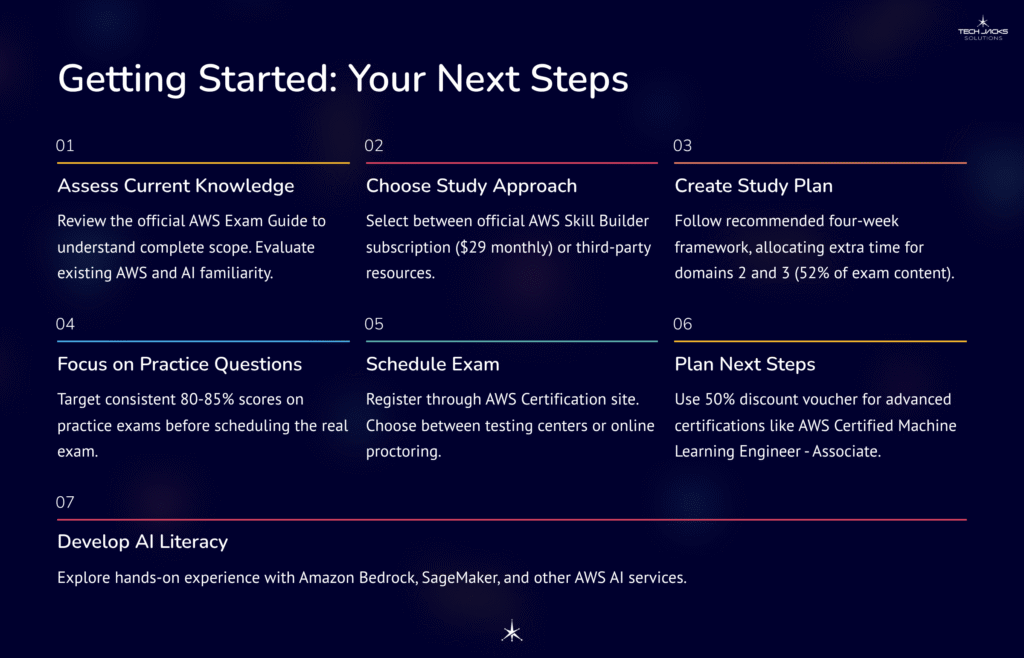 TECH JACKS SOLUTIONS

Getting Started: Your Next Steps

01

Assess Current Knowledge

Review the official AWS Exam Guide to understand complete scope. Evaluate existing AWS and AI familiarity.

02

Choose Study Approach

Select between official AWS Skill Builder subscription ($29 monthly) or third-party resources.

03

Create Study Plan

Follow recommended four-week framework, allocating extra time for domains 2 and 3 (52% of exam content).

04

Focus on Practice Questions

Target consistent 80-85% scores on practice exams before scheduling the real exam.

05

Schedule Exam

Register through AWS Certification site. Choose between testing centers or online proctoring.

06

Plan Next Steps

Use 50% discount voucher for advanced certifications like AWS Certified Machine Learning Engineer - Associate.

07

Develop AI Literacy

Explore hands-on experience with Amazon Bedrock, SageMaker, and other AWS AI services.